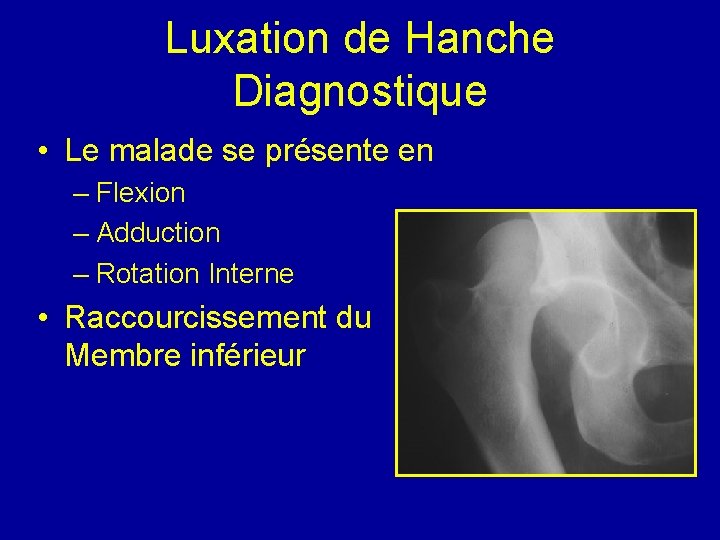 Luxation de Hanche
Diagnostique

• Le malade se présente en
– Flexion
– Adduction
– Rotation Interne

• Raccourcissement du Membre inférieur